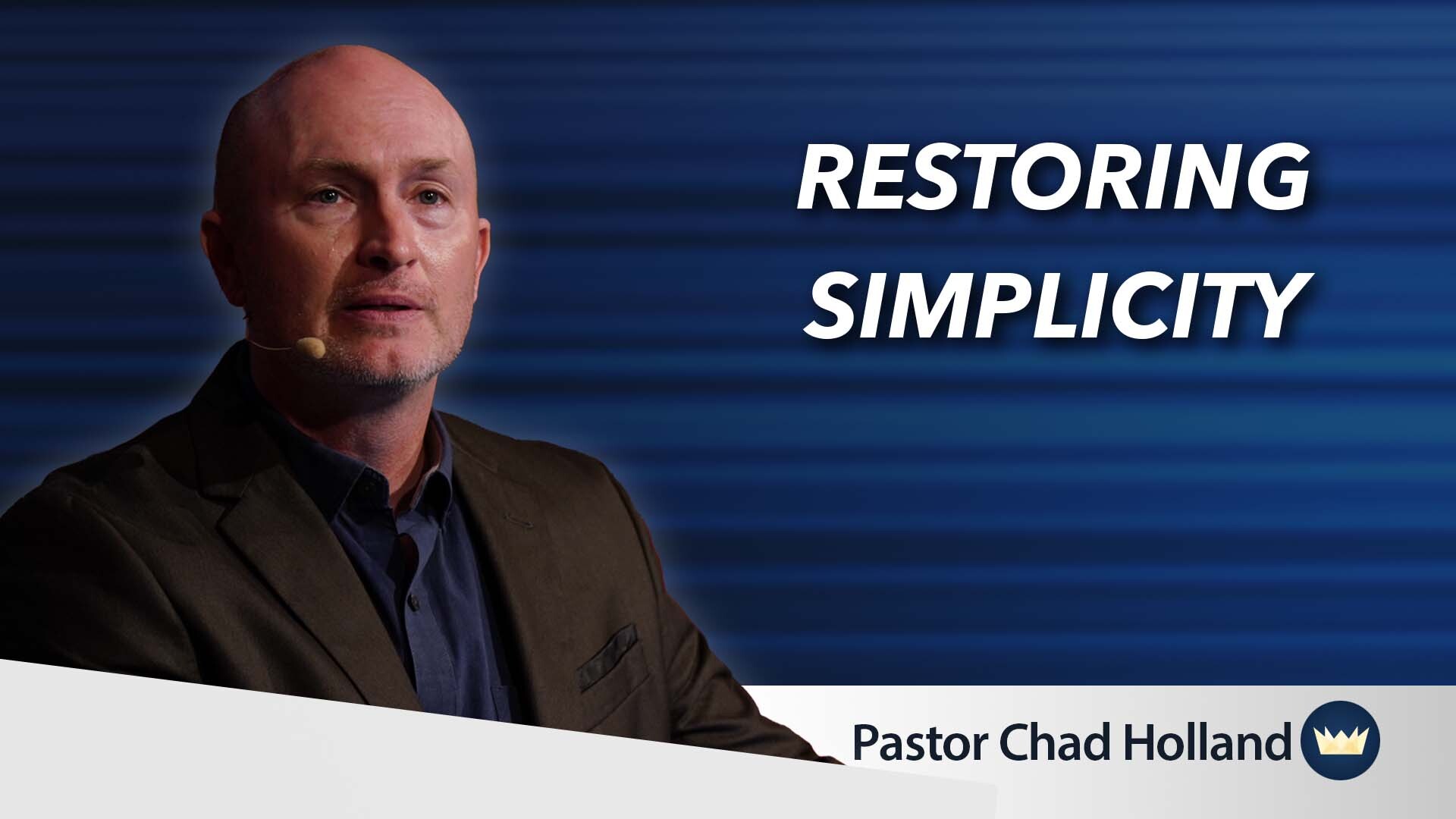 RESTORING SIMPLICITY

Pastor Chad Holland